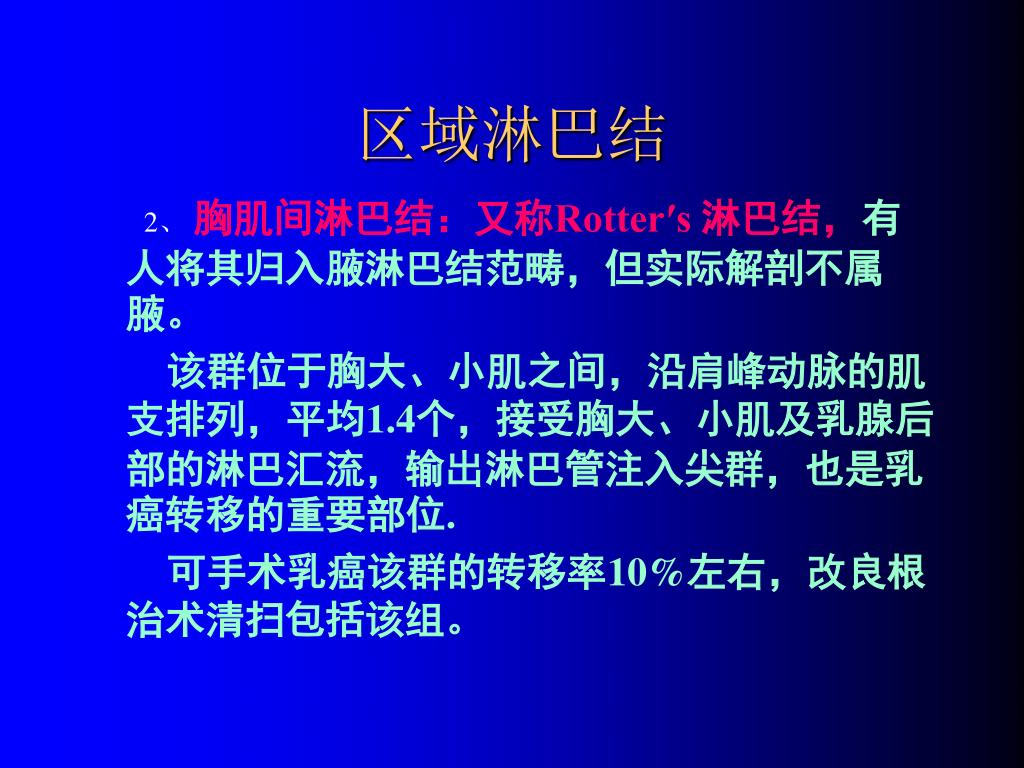 区域淋巴结

2、胸肌间淋巴结：又称Rotter′s 淋巴结，有人将其归入腋淋巴结范畴，但实际解剖不属腋。

该群位于胸大、小肌之间，沿肩峰动脉的肌支排列，平均1.4个，接受胸大、小肌及乳腺后部的淋巴汇流，输出淋巴管注入尖群，也是乳癌转移的重要部位.

可手术乳癌该群的转移率10%左右，改良根治术清扫包括该组。